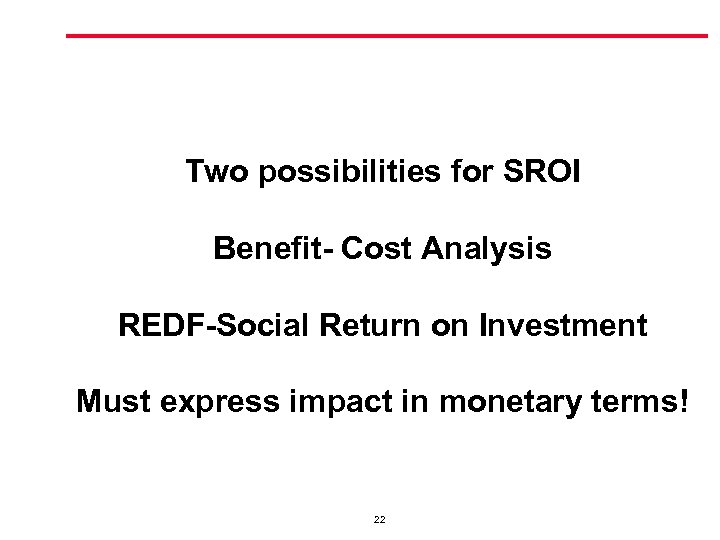 Two possibilities for SROI

Benefit- Cost Analysis

REDF-Social Return on Investment

Must express impact in monetary terms!

22